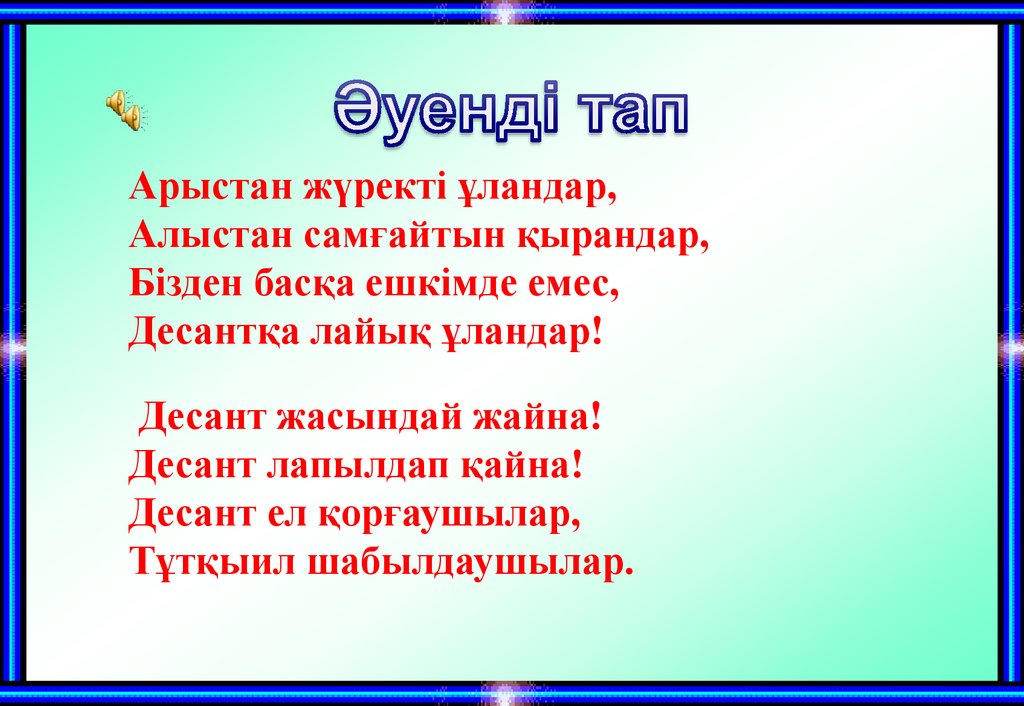 Әуенді тап

Арыстан жүректі ұландар,
Алыстан самғайтын қырандар,
Бізден басқа ешкімде емес,
Десантқа лайық ұландар!

Десант жасындай жайна!
Десант лапылдап қайна!
Десант ел қорғаушылар,
Тұтқыил шабылдаушылар.